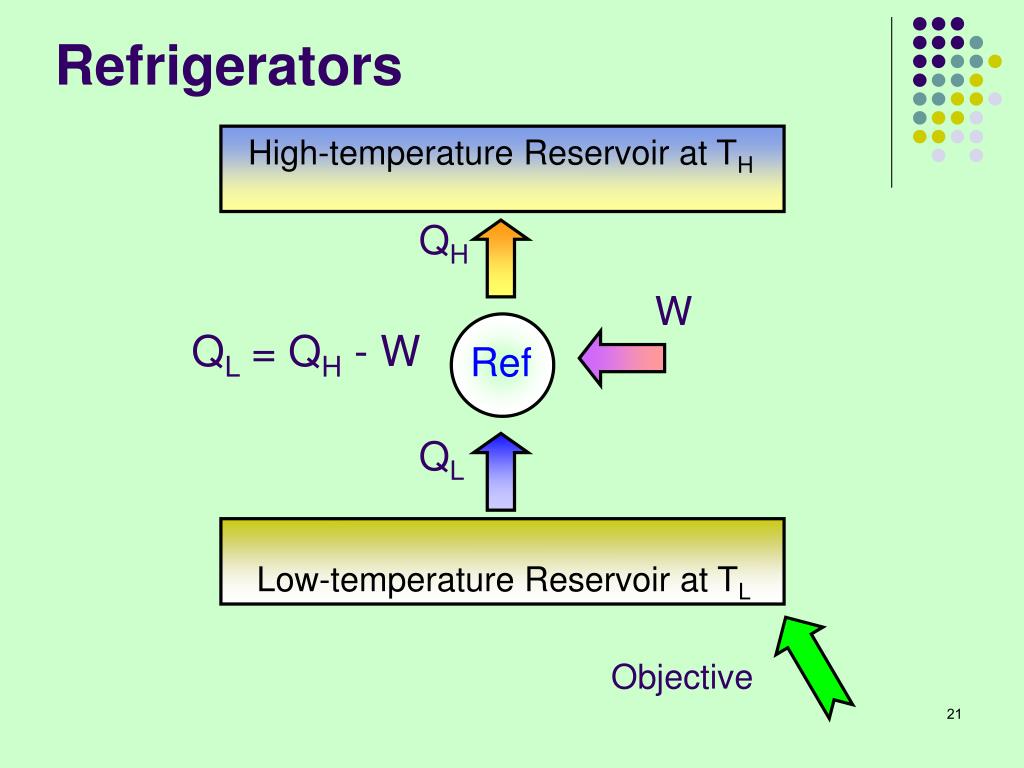 Refrigerators

High-temperature Reservoir at $T_H$

$Q_H$

W

$Q_L = Q_H - W$

Ref

$Q_L$

Low-temperature Reservoir at $T_L$

Objective

21